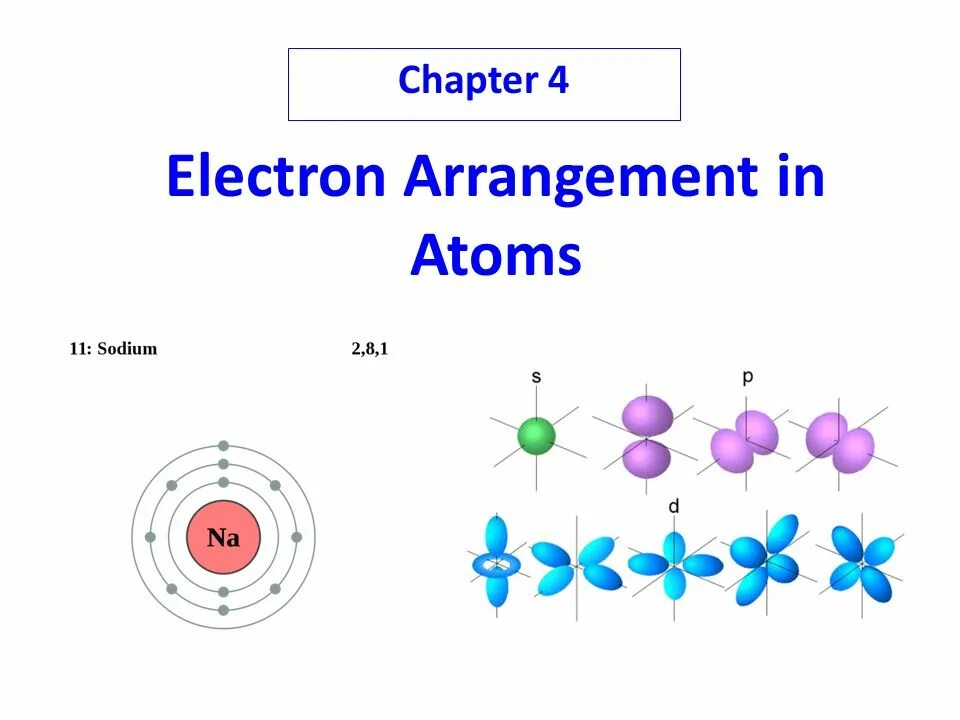 Chapter 4

Electron Arrangement in Atoms

11: Sodium

2,8,1

Na

s

p

d